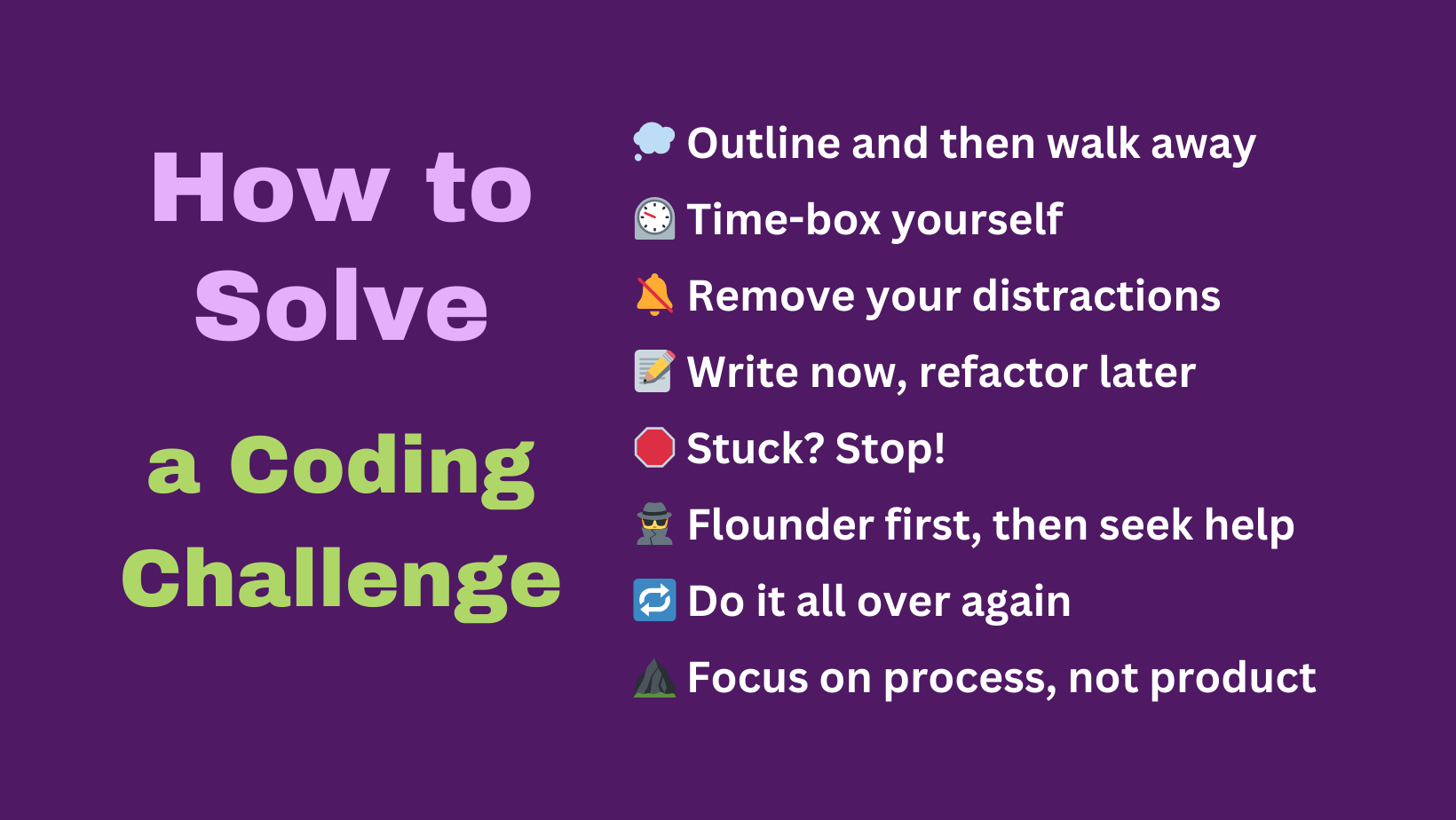 How to Solve

a Coding Challenge

Outline and then walk away

Time-box yourself

Remove your distractions

Write now, refactor later

Stuck? Stop!

Flounder first, then seek help

Do it all over again

Focus on process, not product